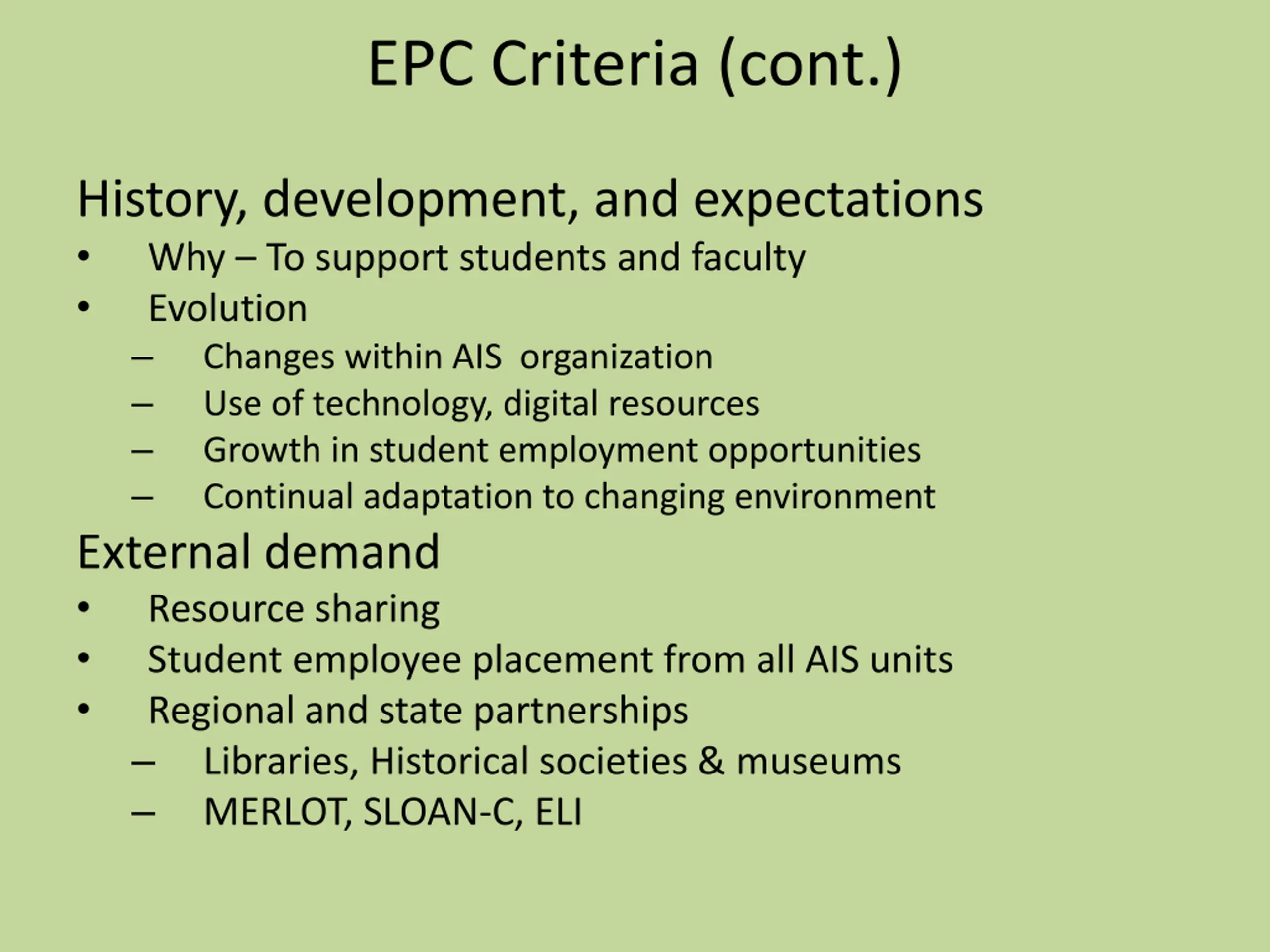 EPC Criteria (cont.)

History, development, and expectations
• Why – To support students and faculty
• Evolution
– Changes within AIS organization
– Use of technology, digital resources
– Growth in student employment opportunities
– Continual adaptation to changing environment

External demand
• Resource sharing
• Student employee placement from all AIS units
• Regional and state partnerships
– Libraries, Historical societies & museums
– MERLOT, SLOAN-C, ELI